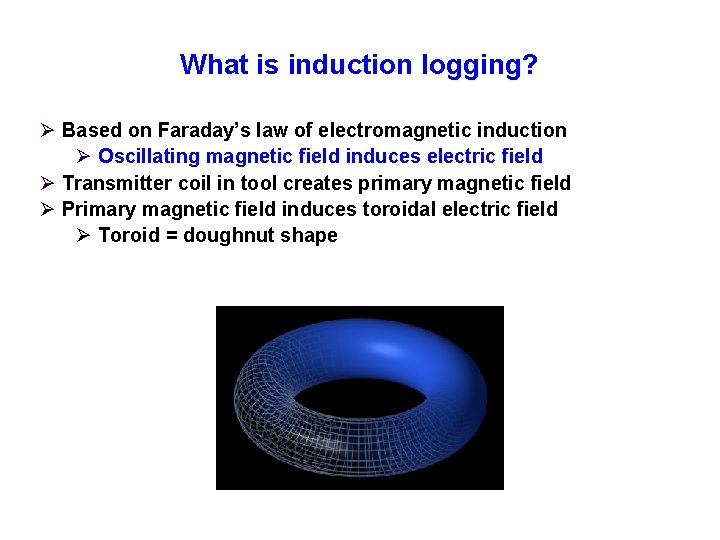 What is induction logging?

➢ Based on Faraday's law of electromagnetic induction
➢ Oscillating magnetic field induces electric field
➢ Transmitter coil in tool creates primary magnetic field
➢ Primary magnetic field induces toroidal electric field
➢ Toroid = doughnut shape